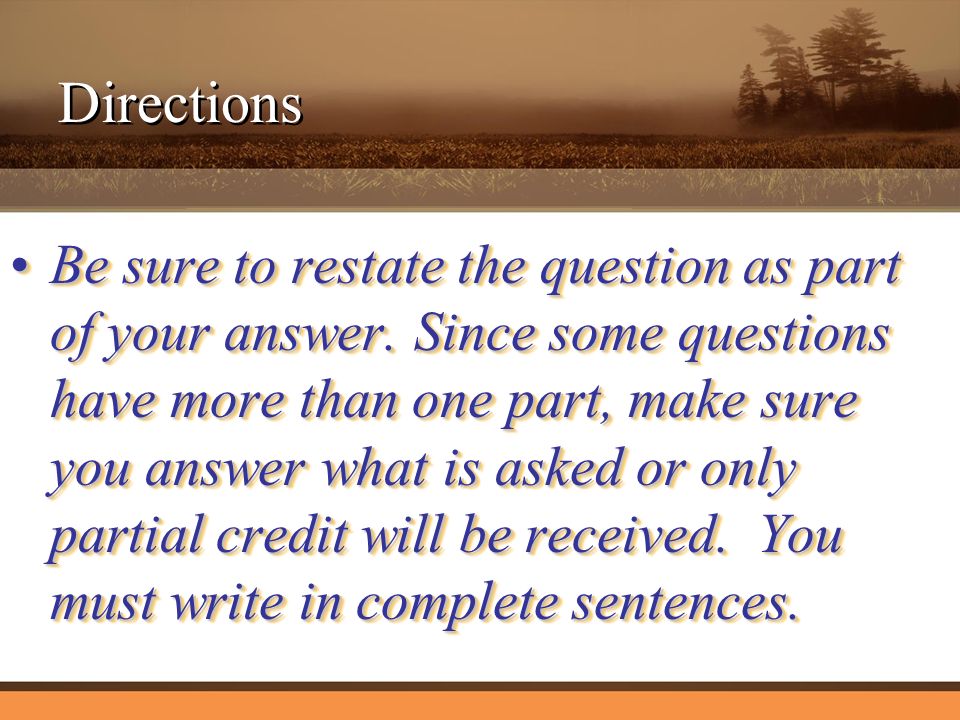 Directions

• Be sure to restate the question as part of your answer. Since some questions have more than one part, make sure you answer what is asked or only partial credit will be received.  You must write in complete sentences.